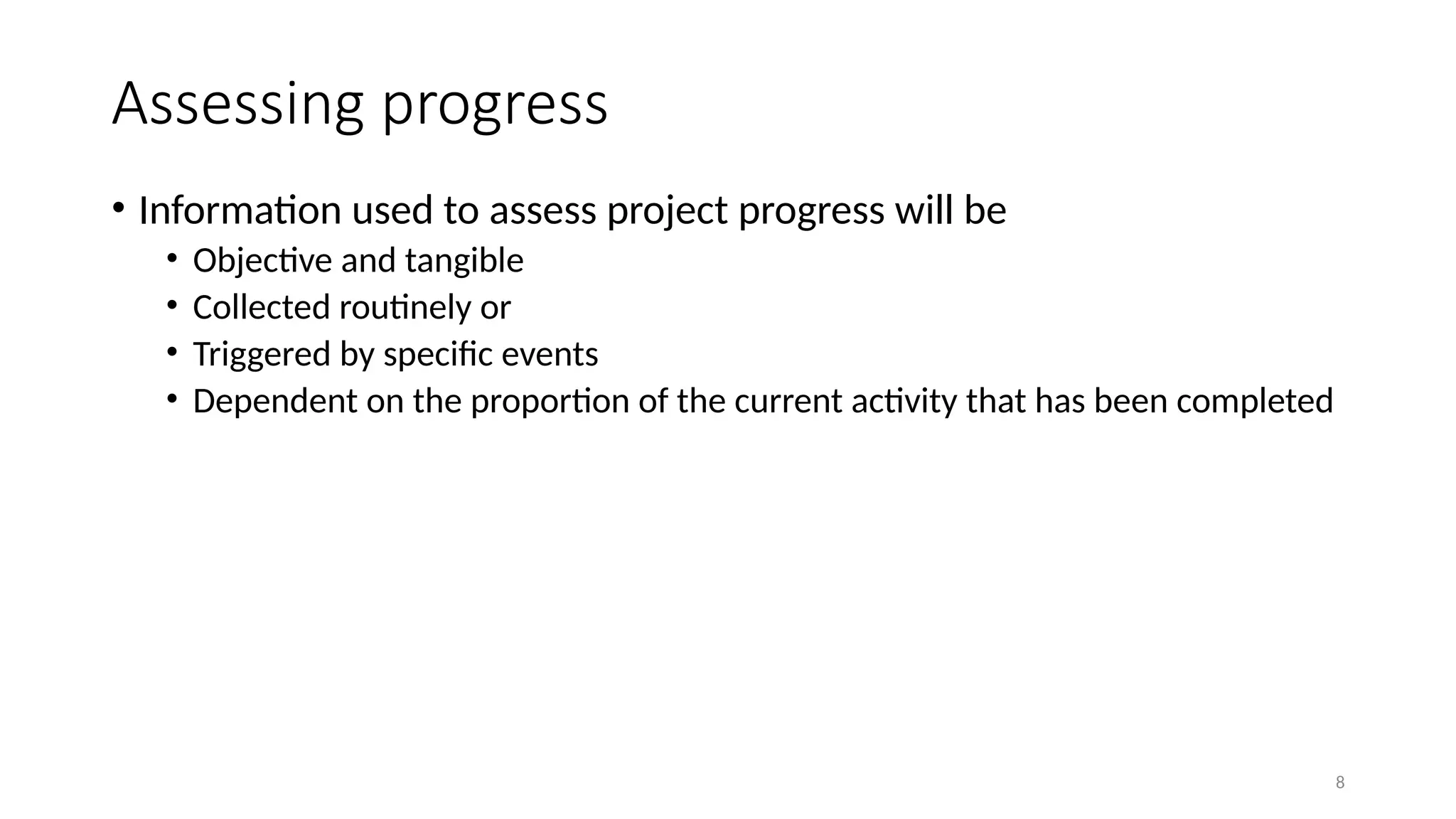 Assessing progress

• Information used to assess project progress will be
  • Objective and tangible
  • Collected routinely or
  • Triggered by specific events
  • Dependent on the proportion of the current activity that has been completed

8